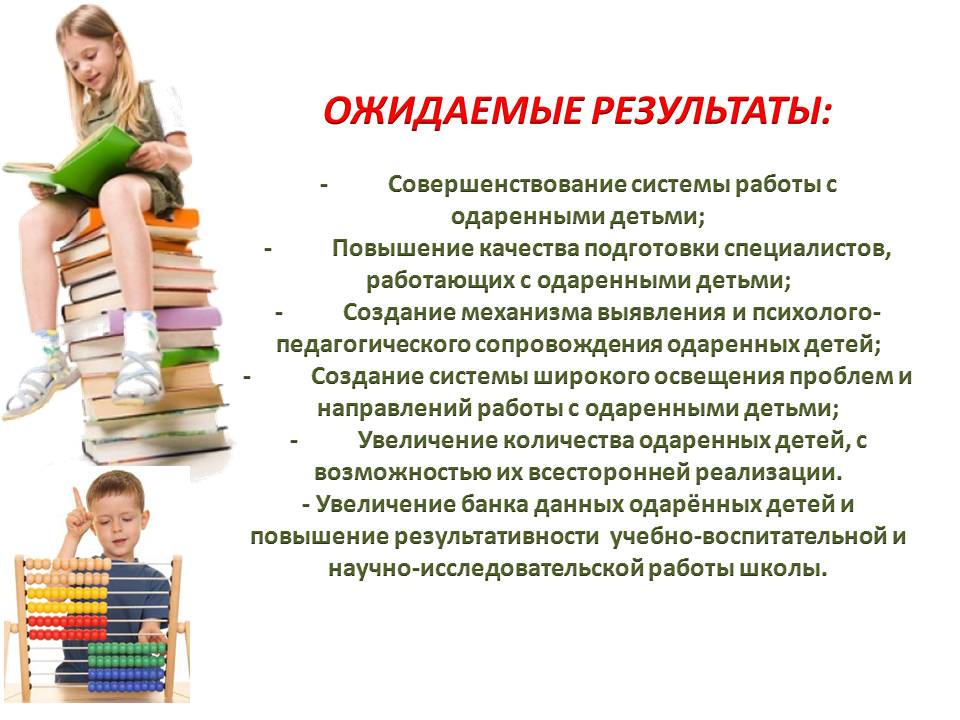 ОЖИДАЕМЫЕ РЕЗУЛЬТАТЫ:

- Совершенствование системы работы с одаренными детьми;
- Повышение качества подготовки специалистов, работающих с одаренными детьми;
- Создание механизма выявления и психолого-педагогического сопровождения одаренных детей;
- Создание системы широкого освещения проблем и направлений работы с одаренными детьми;
- Увеличение количества одаренных детей, с возможностью их всесторонней реализации.
- Увеличение банка данных одарённых детей и повышение результативности учебно-воспитательной и научно-исследовательской работы школы.